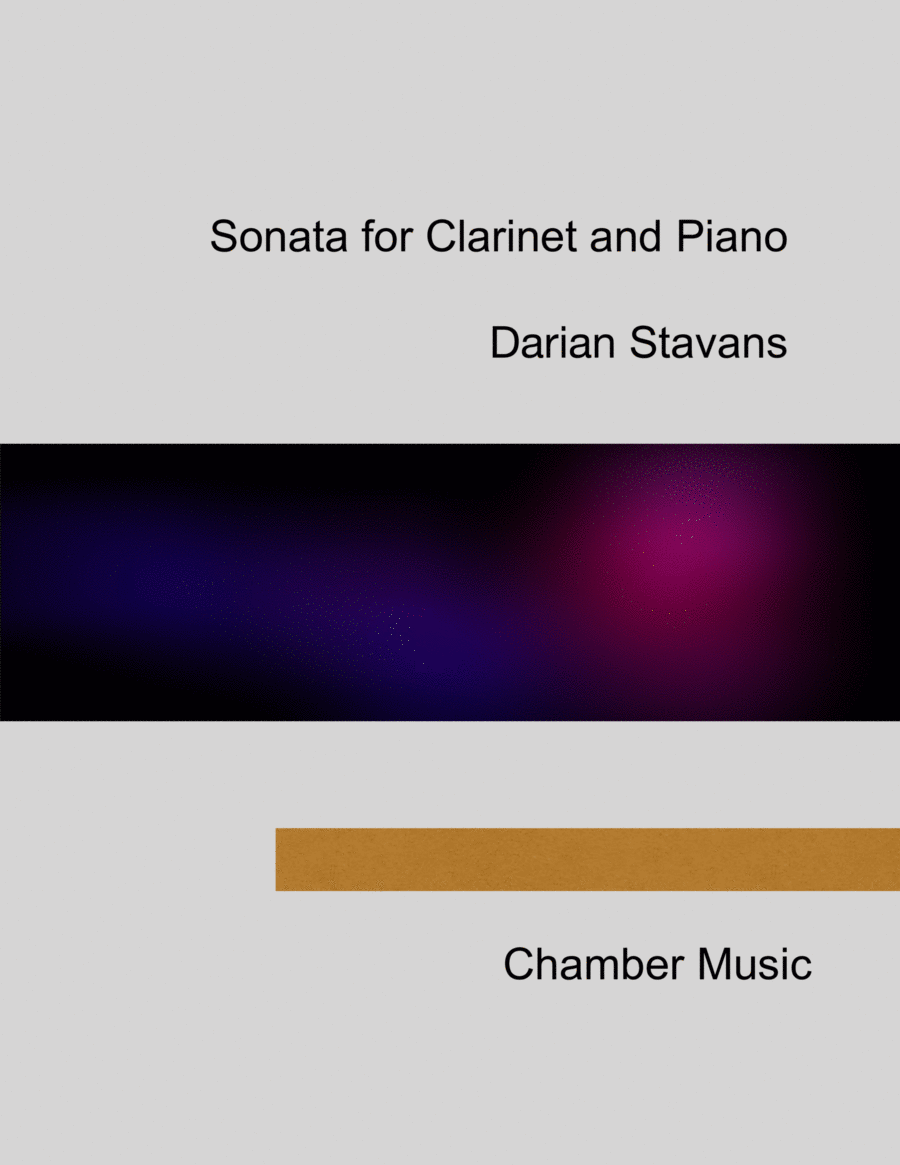 Sonata for Clarinet and Piano

Darian Stavans

Chamber Music